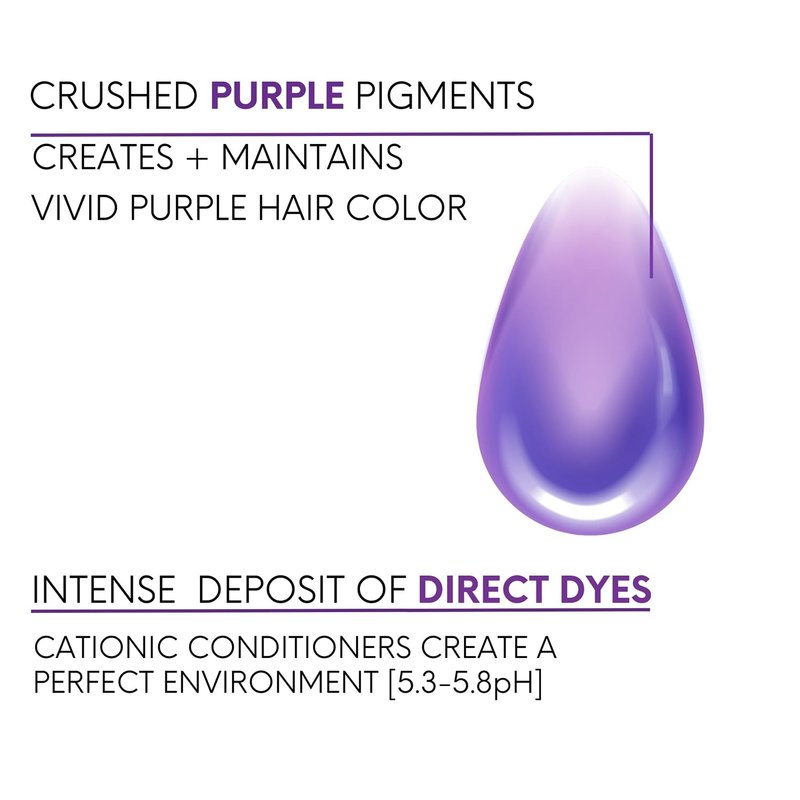 CRUSHED PURPLE PIGMENTS

CREATES + MAINTAINS
VIVID PURPLE HAIR COLOR

INTENSE DEPOSIT OF DIRECT DYES

CATIONIC CONDITIONERS CREATE A PERFECT ENVIRONMENT [5.3-5.8pH]